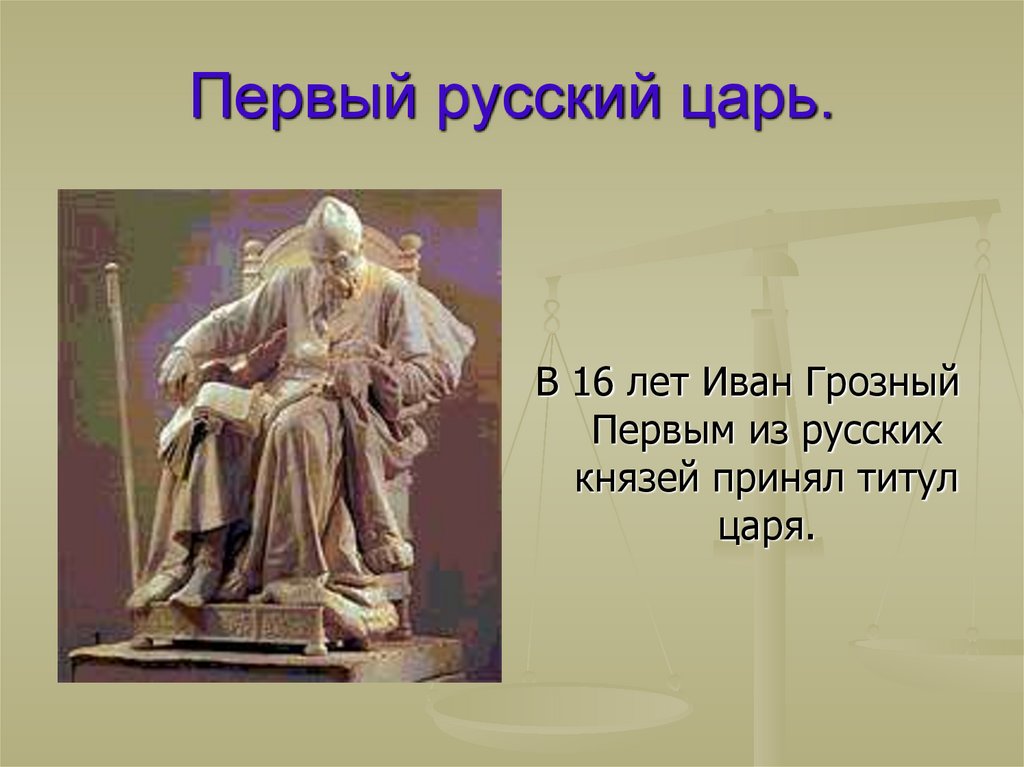 Первый русский царь.

В 16 лет Иван Грозный Первым из русских князей принял титул царя.